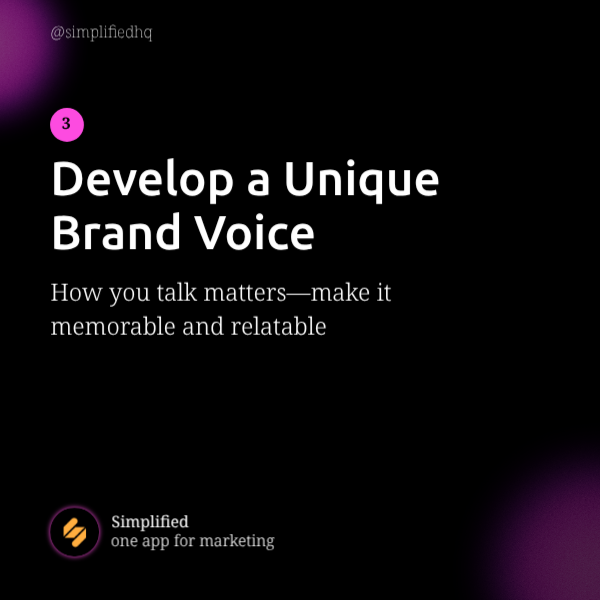 @simplifiedhq

3

Develop a Unique Brand Voice

How you talk matters—make it memorable and relatable

Simplified
one app for marketing